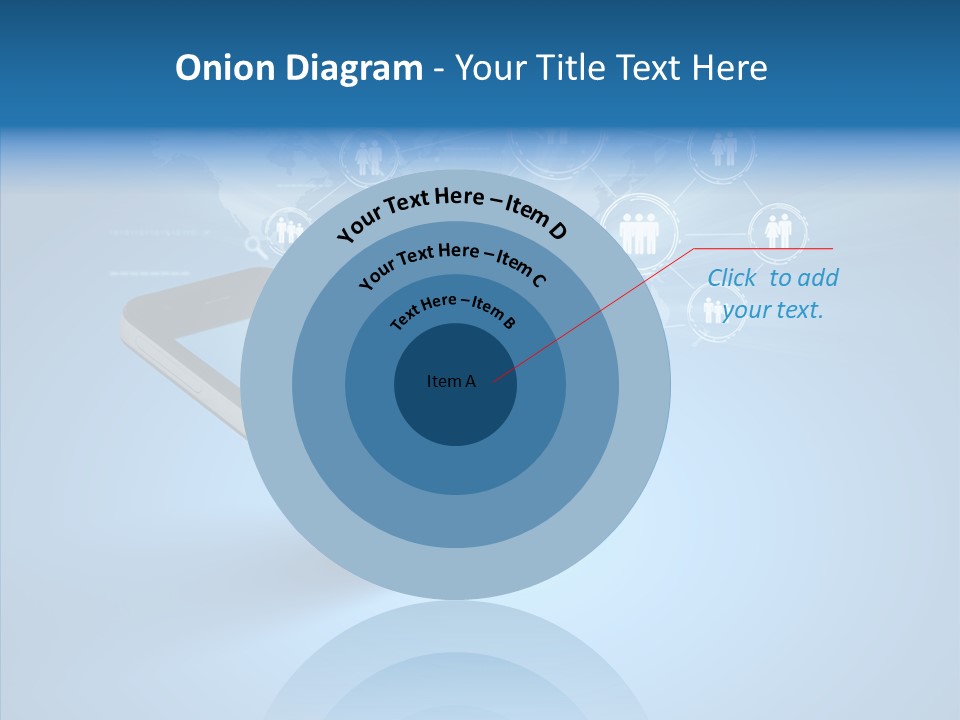 Onion Diagram - Your Title Text Here

Your Text Here – Item D

Your Text Here – Item C

Text Here – Item B

Item A

Click to add your text.